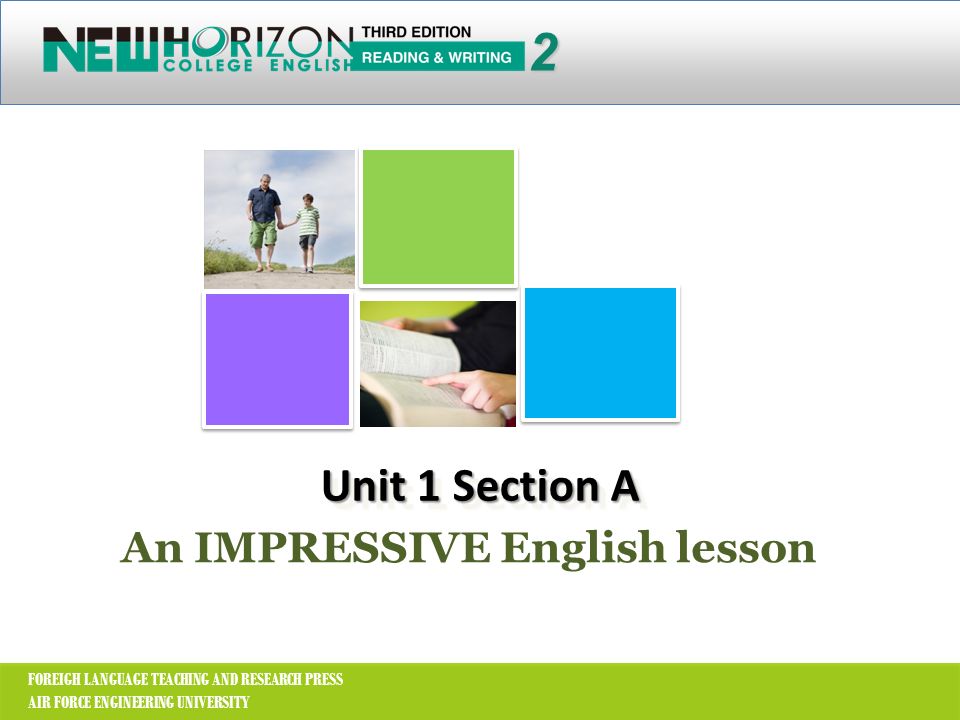 NEW HORIZON COLLEGE ENGLISH THIRD EDITION READING & WRITING 2

Unit 1 Section A

An IMPRESSIVE English lesson

FOREIGH LANGUAGE TEACHING AND RESEARCH PRESS
AIR FORCE ENGINEERING UNIVERSITY